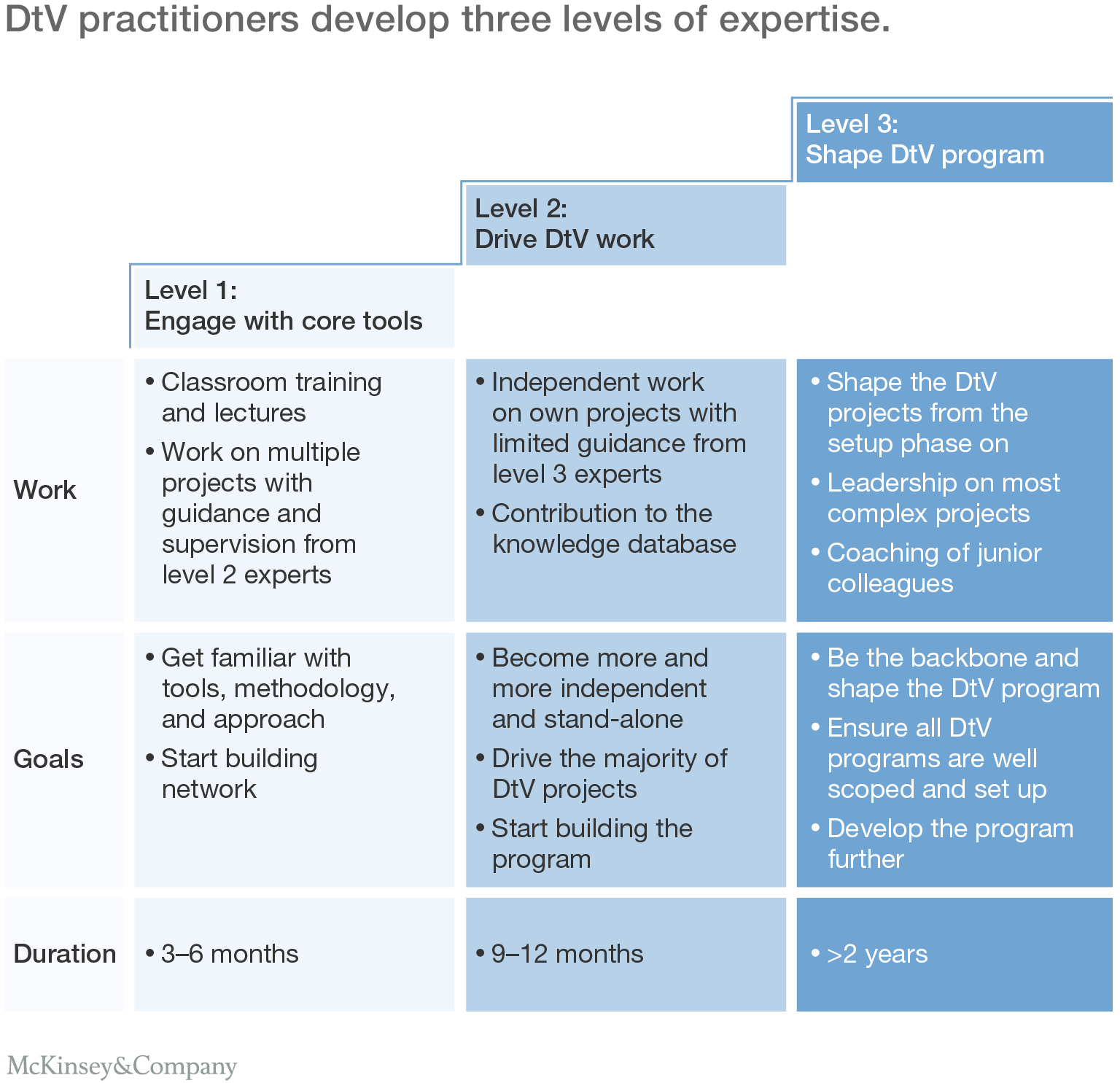 DtV practitioners develop three levels of expertise.

| | Level 1: Engage with core tools | Level 2: Drive DtV work | Level 3: Shape DtV program |
|---|---|---|---|
| Work | • Classroom training and lectures • Work on multiple projects with guidance and supervision from level 2 experts | • Independent work on own projects with limited guidance from level 3 experts • Contribution to the knowledge database | • Shape the DtV projects from the setup phase on • Leadership on most complex projects • Coaching of junior colleagues |
| Goals | • Get familiar with tools, methodology, and approach • Start building network | • Become more and more independent and stand-alone • Drive the majority of DtV projects • Start building the program | • Be the backbone and shape the DtV program • Ensure all DtV programs are well scoped and set up • Develop the program further |
| Duration | • 3–6 months | • 9–12 months | • >2 years |

McKinsey&Company